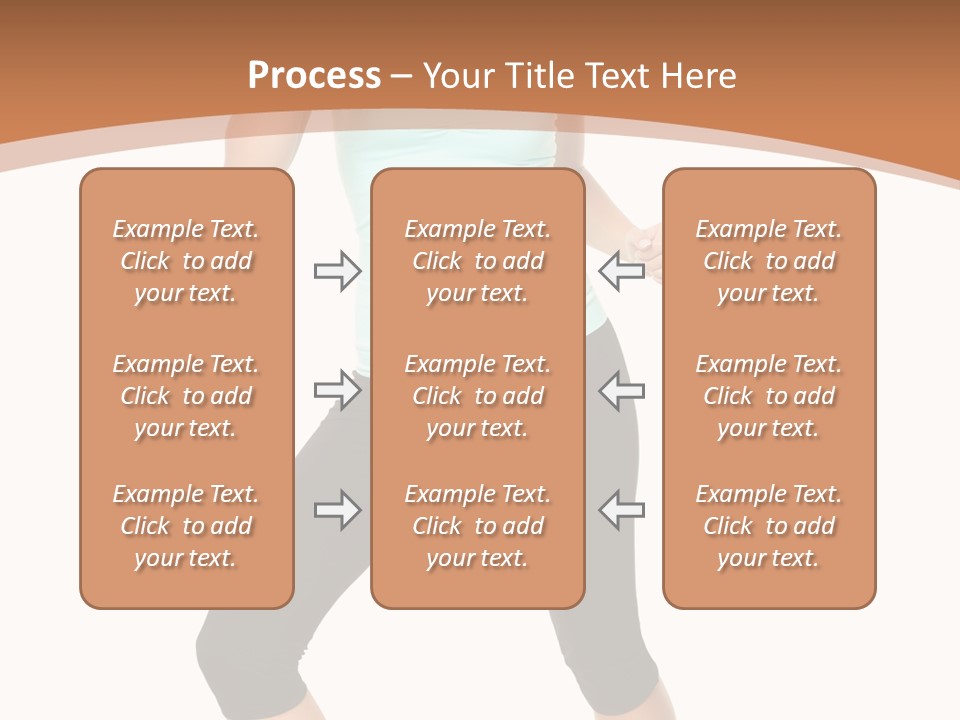 Process – Your Title Text Here

Example Text. Click to add your text.

Example Text. Click to add your text.

Example Text. Click to add your text.

Example Text. Click to add your text.

Example Text. Click to add your text.

Example Text. Click to add your text.

Example Text. Click to add your text.

Example Text. Click to add your text.

Example Text. Click to add your text.